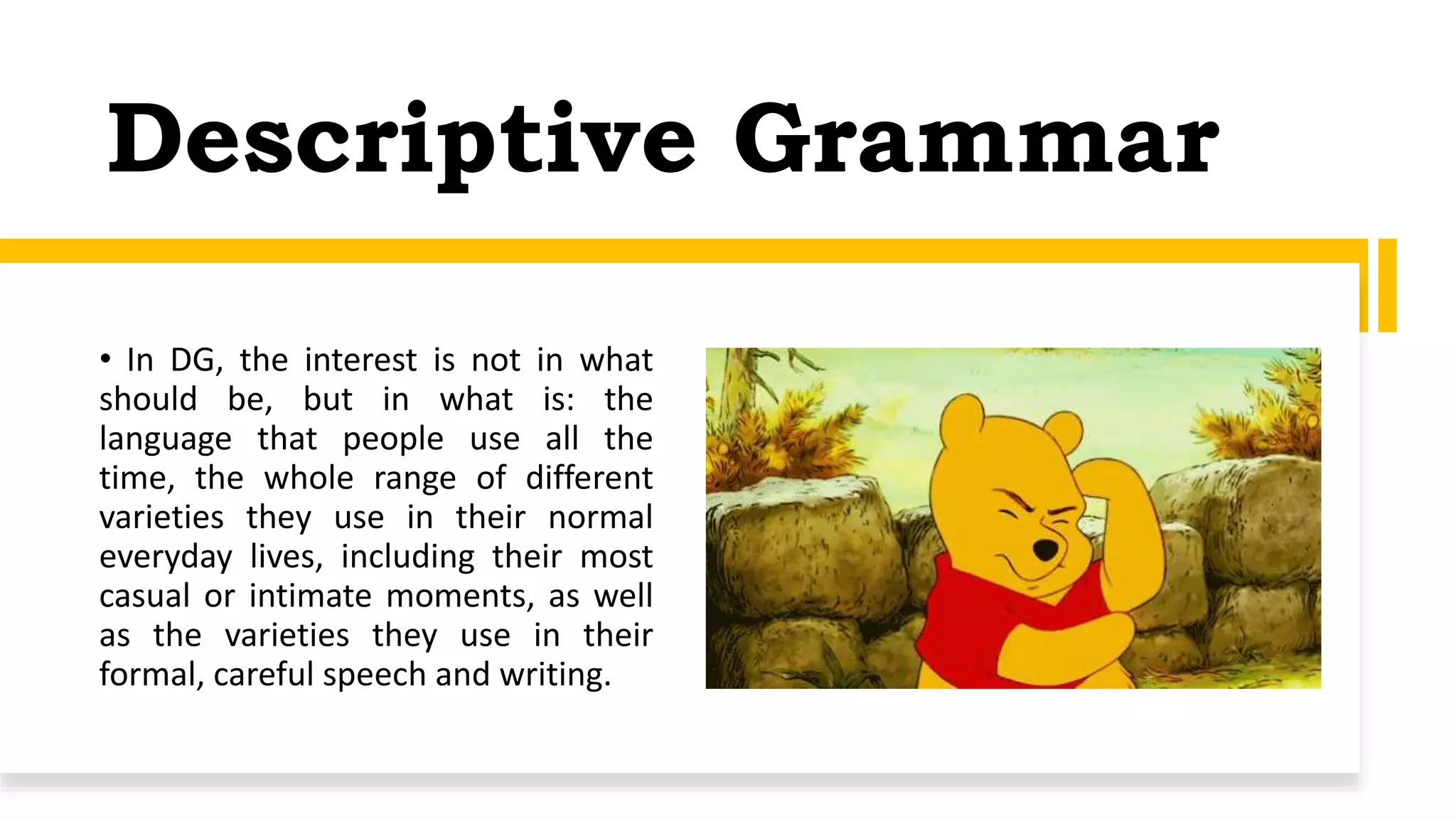 Descriptive Grammar

• In DG, the interest is not in what should be, but in what is: the language that people use all the time, the whole range of different varieties they use in their normal everyday lives, including their most casual or intimate moments, as well as the varieties they use in their formal, careful speech and writing.